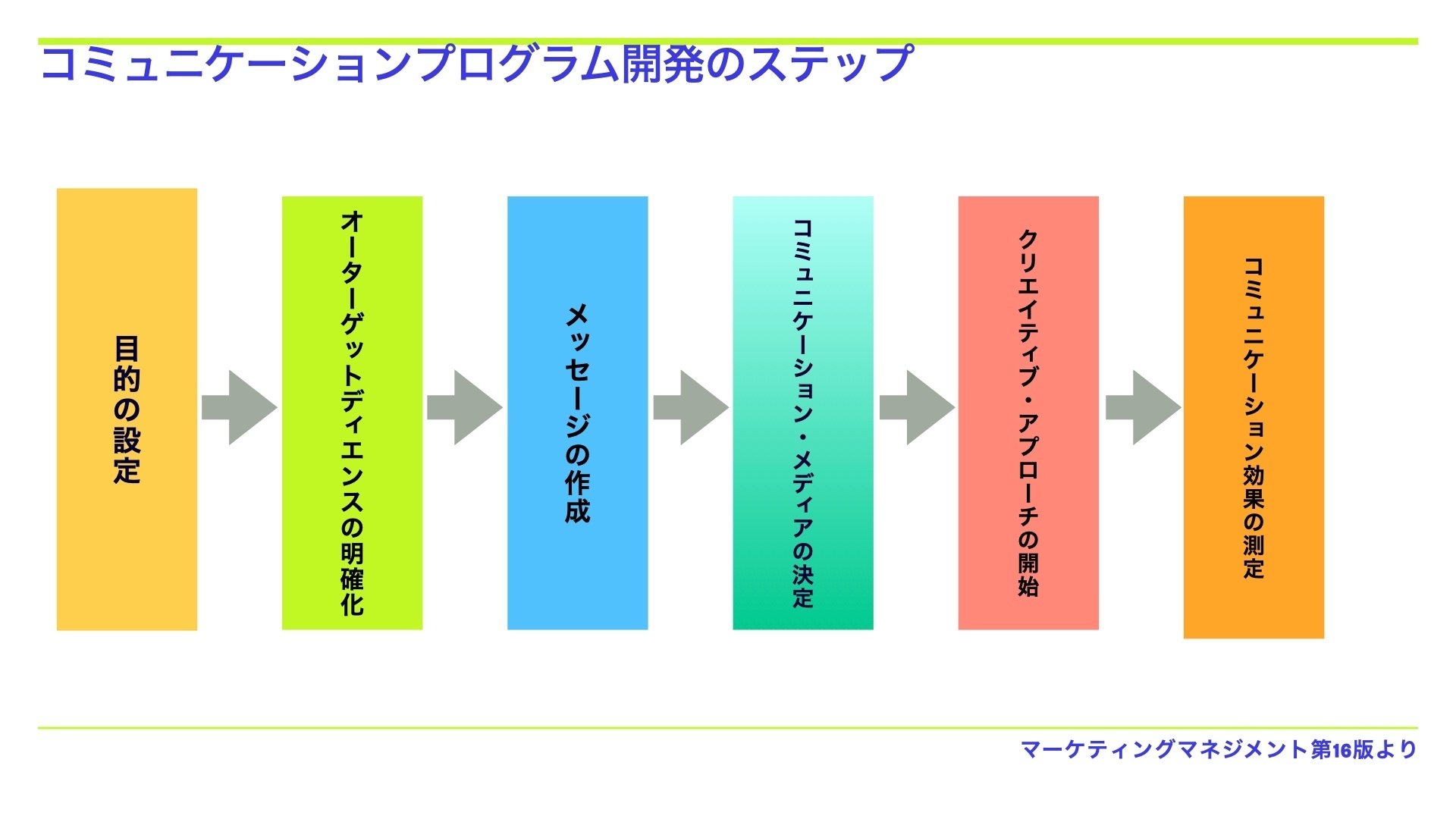 コミュニケーションプログラム開発のステップ

目的の設定

オーターゲットディエンスの明確化

メッセージの作成

コミュニケーション・メディアの決定

クリエイティブ・アプローチの開始

コミュニケーション効果の測定

マーケティングマネジメント第16版より